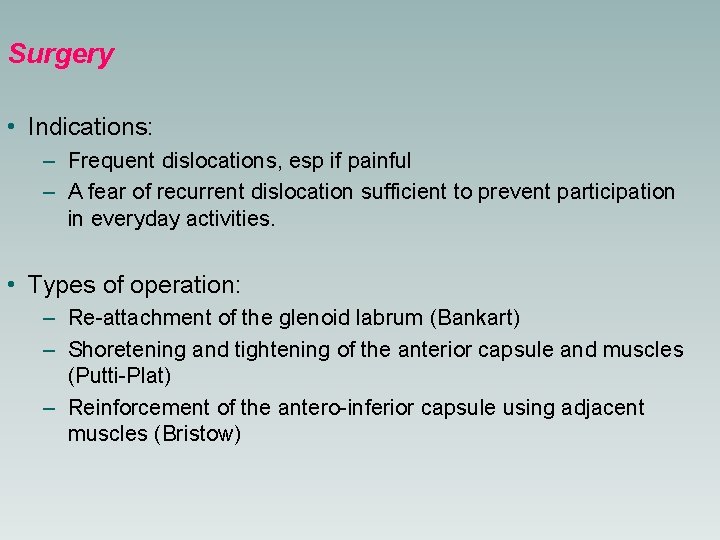 Surgery

• Indications:
– Frequent dislocations, esp if painful
– A fear of recurrent dislocation sufficient to prevent participation in everyday activities.

• Types of operation:
– Re-attachment of the glenoid labrum (Bankart)
– Shoretening and tightening of the anterior capsule and muscles (Putti-Plat)
– Reinforcement of the antero-inferior capsule using adjacent muscles (Bristow)